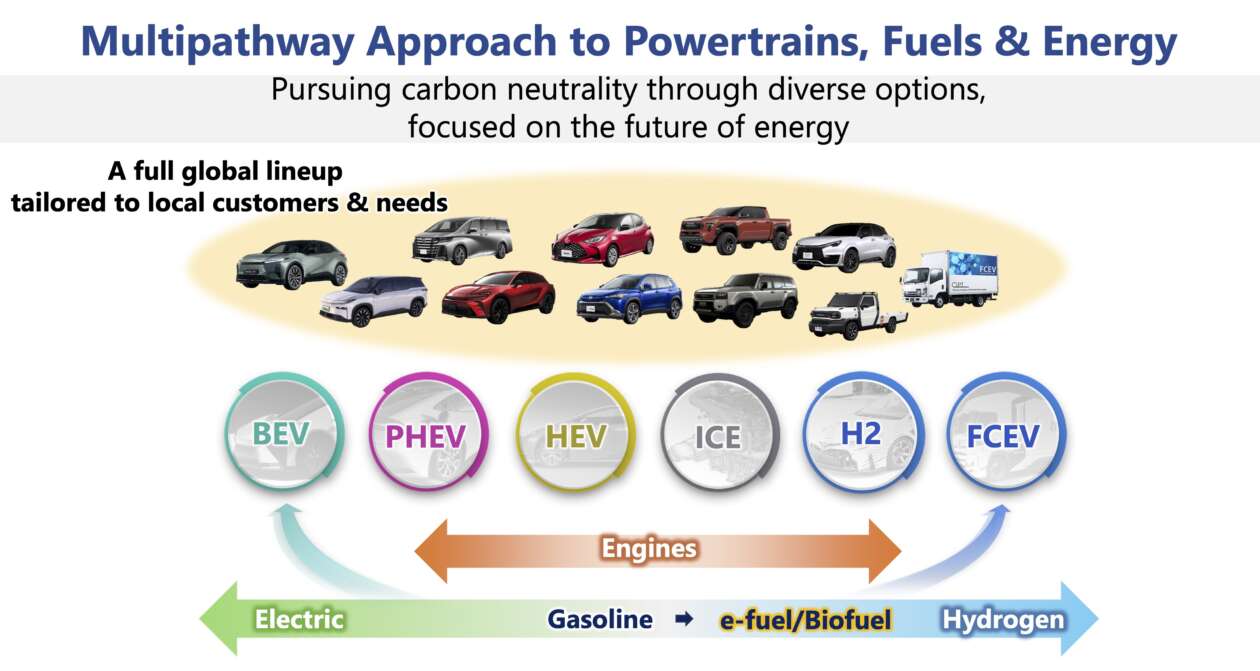 Multipathway Approach to Powertrains, Fuels & Energy

Pursuing carbon neutrality through diverse options, focused on the future of energy

A full global lineup tailored to local customers & needs

FCEV

BEV

PHEV

HEV

ICE

H2

FCEV

Engines

Electric

Gasoline ➡ e-fuel/Biofuel

Hydrogen